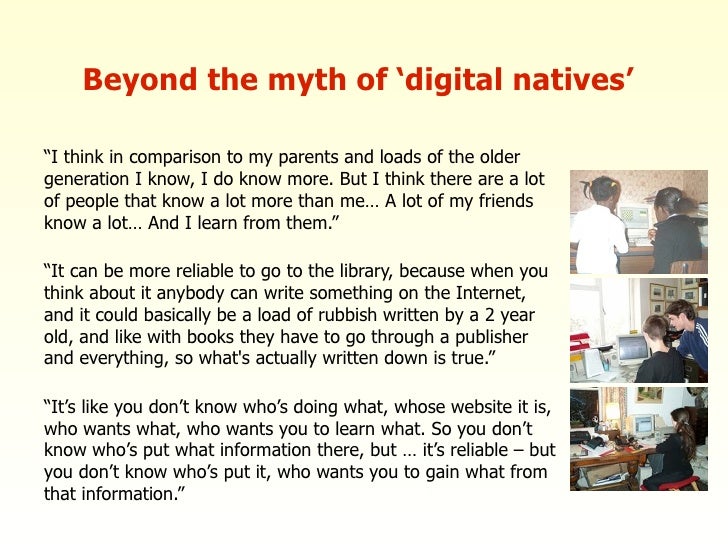 Beyond the myth of ‘digital natives’

“I think in comparison to my parents and loads of the older generation I know, I do know more. But I think there are a lot of people that know a lot more than me… A lot of my friends know a lot… And I learn from them.”

“It can be more reliable to go to the library, because when you think about it anybody can write something on the Internet, and it could basically be a load of rubbish written by a 2 year old, and like with books they have to go through a publisher and everything, so what's actually written down is true.”

“It’s like you don’t know who’s doing what, whose website it is, who wants what, who wants you to learn what. So you don’t know who’s put what information there, but … it’s reliable – but you don’t know who’s put it, who wants you to gain what from that information.”